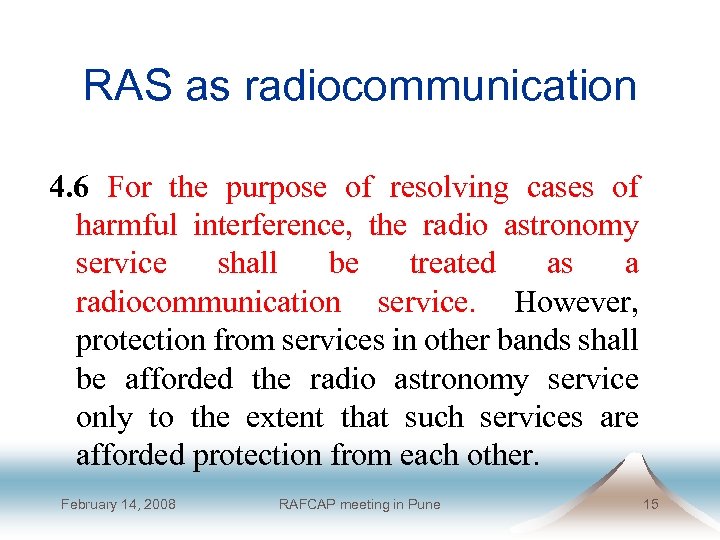 RAS as radiocommunication

4.6 For the purpose of resolving cases of harmful interference, the radio astronomy service shall be treated as a radiocommunication service. However, protection from services in other bands shall be afforded the radio astronomy service only to the extent that such services are afforded protection from each other.

February 14, 2008

RAFCAP meeting in Pune

15